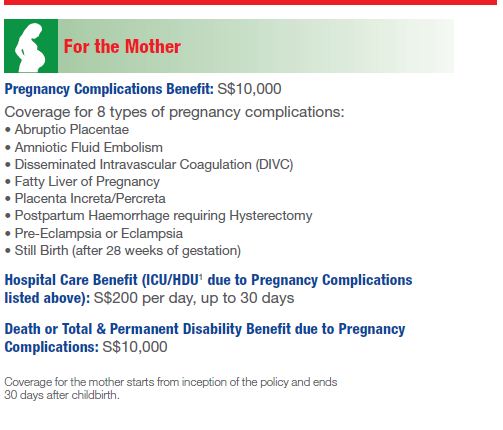 For the Mother

Pregnancy Complications Benefit: S$10,000

Coverage for 8 types of pregnancy complications:
• Abruptio Placentae
• Amniotic Fluid Embolism
• Disseminated Intravascular Coagulation (DIVC)
• Fatty Liver of Pregnancy
• Placenta Increta/Percreta
• Postpartum Haemorrhage requiring Hysterectomy
• Pre-Eclampsia or Eclampsia
• Still Birth (after 28 weeks of gestation)

Hospital Care Benefit (ICU/HDU$^1$ due to Pregnancy Complications listed above): S$200 per day, up to 30 days

Death or Total & Permanent Disability Benefit due to Pregnancy Complications: S$10,000

Coverage for the mother starts from inception of the policy and ends 30 days after childbirth.